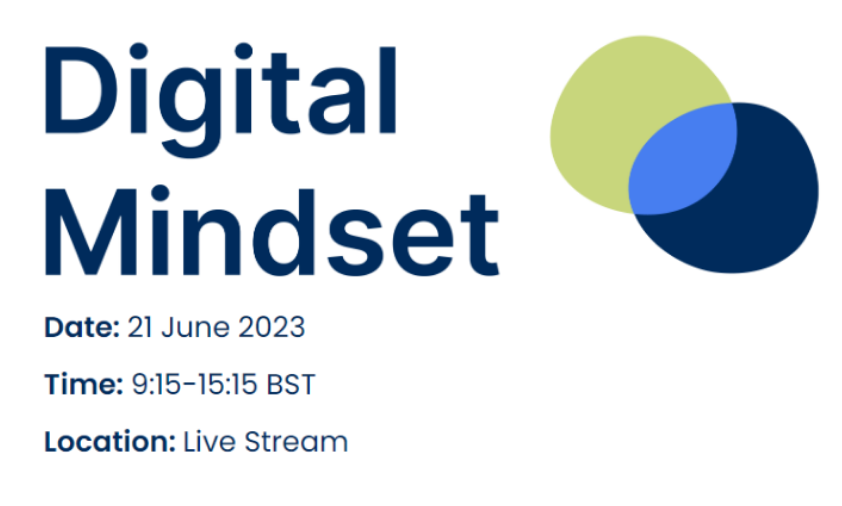 Digital Mindset

Date: 21 June 2023

Time: 9:15-15:15 BST

Location: Live Stream